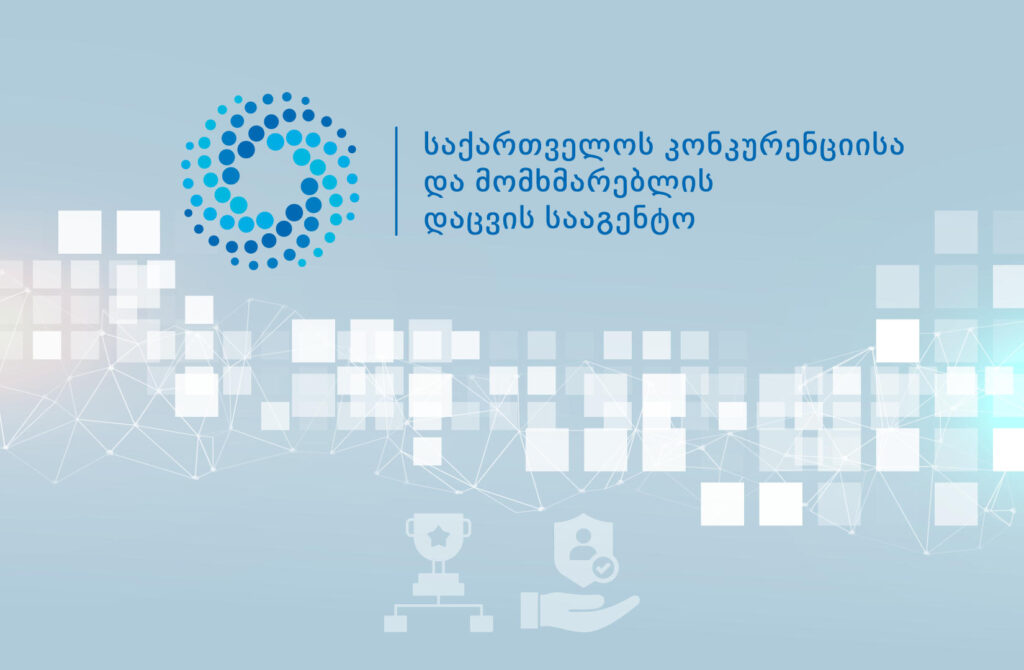 საქართველოს კონკურენციისა და მომხმარებლის დაცვის სააგენტო